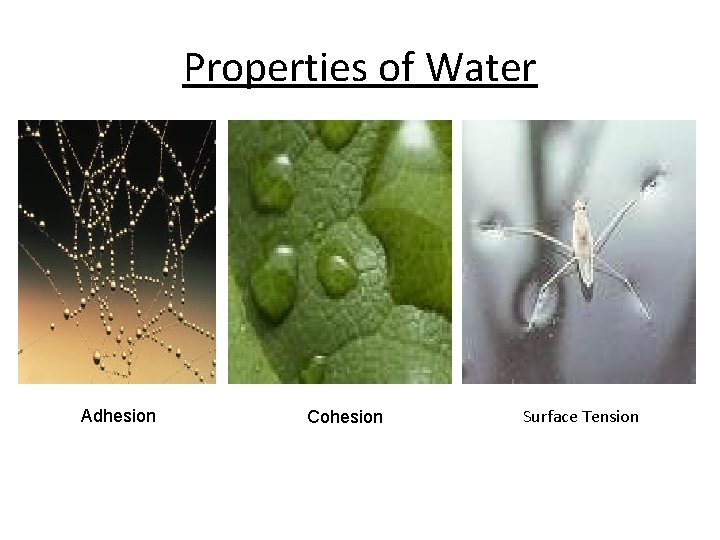 Properties of Water

Adhesion

Cohesion

Surface Tension